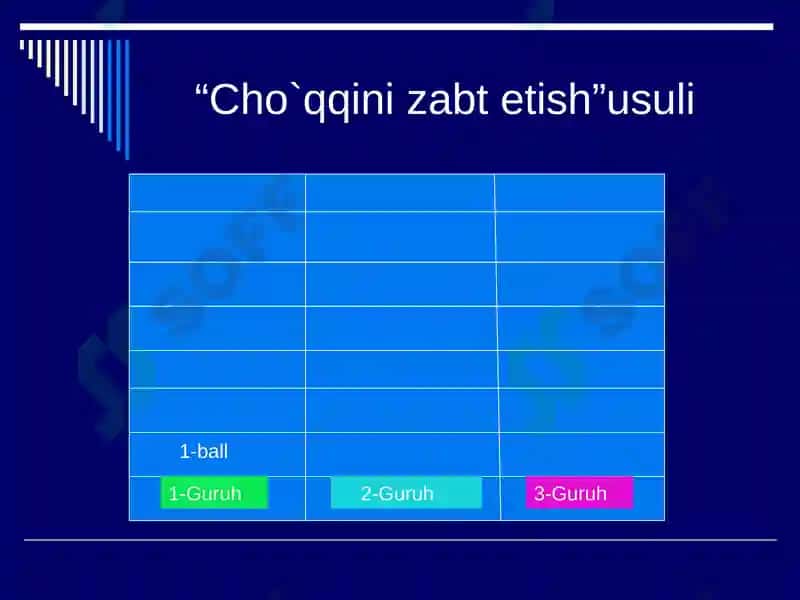 “Cho`qqini zabt etish”usuli

| | | |
|---|---|---|
| | | |
| | | |
| | | |
| | | |
| | | |
| 1-ball | | |
| 1-Guruh | 2-Guruh | 3-Guruh |